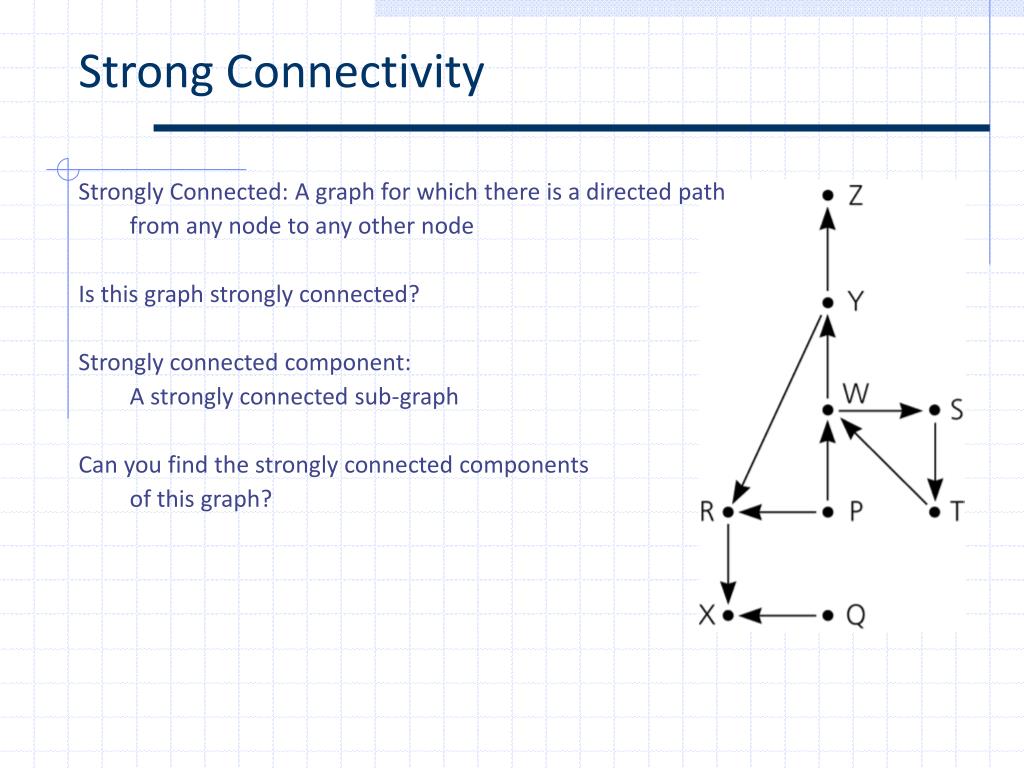 Strong Connectivity

Strongly Connected: A graph for which there is a directed path from any node to any other node

Is this graph strongly connected?

Strongly connected component:
A strongly connected sub-graph

Can you find the strongly connected components of this graph?

Z
Y
W
S
R
P
T
X
Q